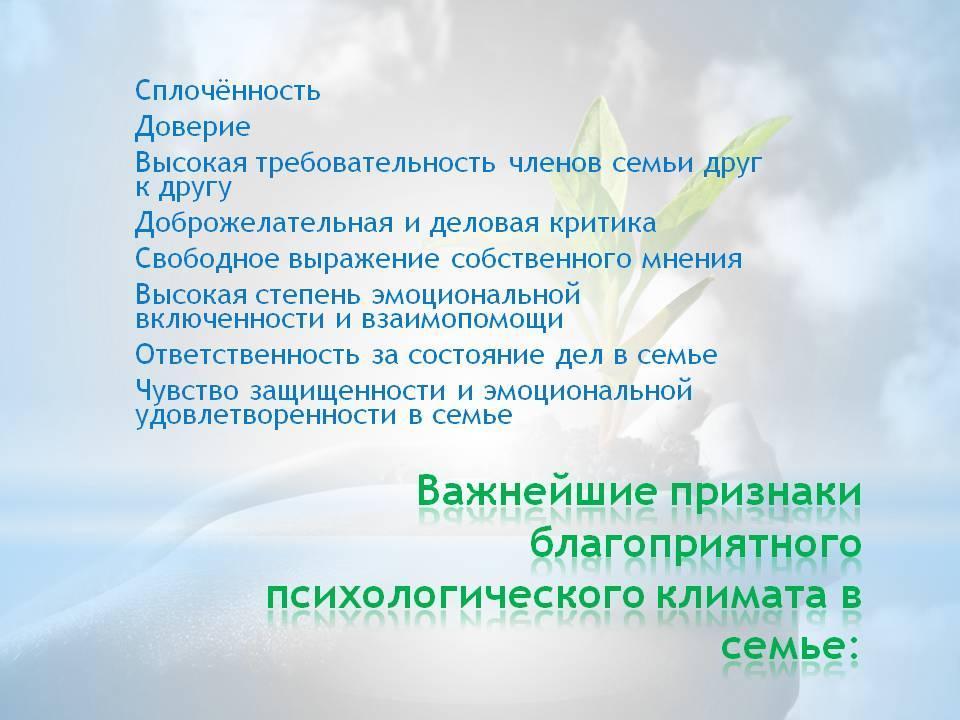 Сплочённость

Доверие

Высокая требовательность членов семьи друг к другу

Доброжелательная и деловая критика

Свободное выражение собственного мнения

Высокая степень эмоциональной включенности и взаимопомощи

Ответственность за состояние дел в семье

Чувство защищенности и эмоциональной удовлетворенности в семье

Важнейшие признаки благоприятного психологического климата в семье: